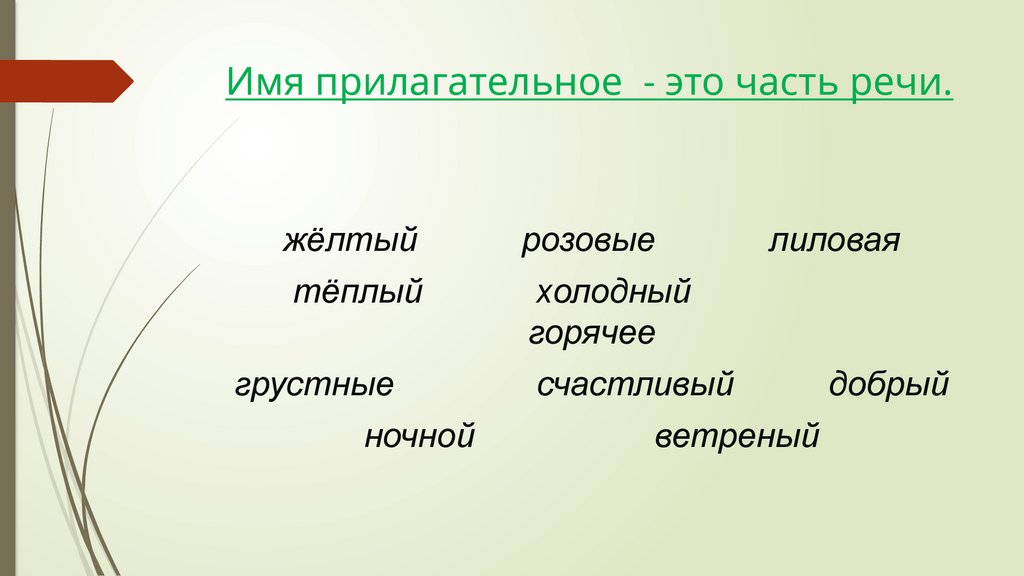 Имя прилагательное  - это часть речи.

жёлтый розовые лиловая

тёплый холодный горячее

грустные счастливый добрый

ночной ветреный